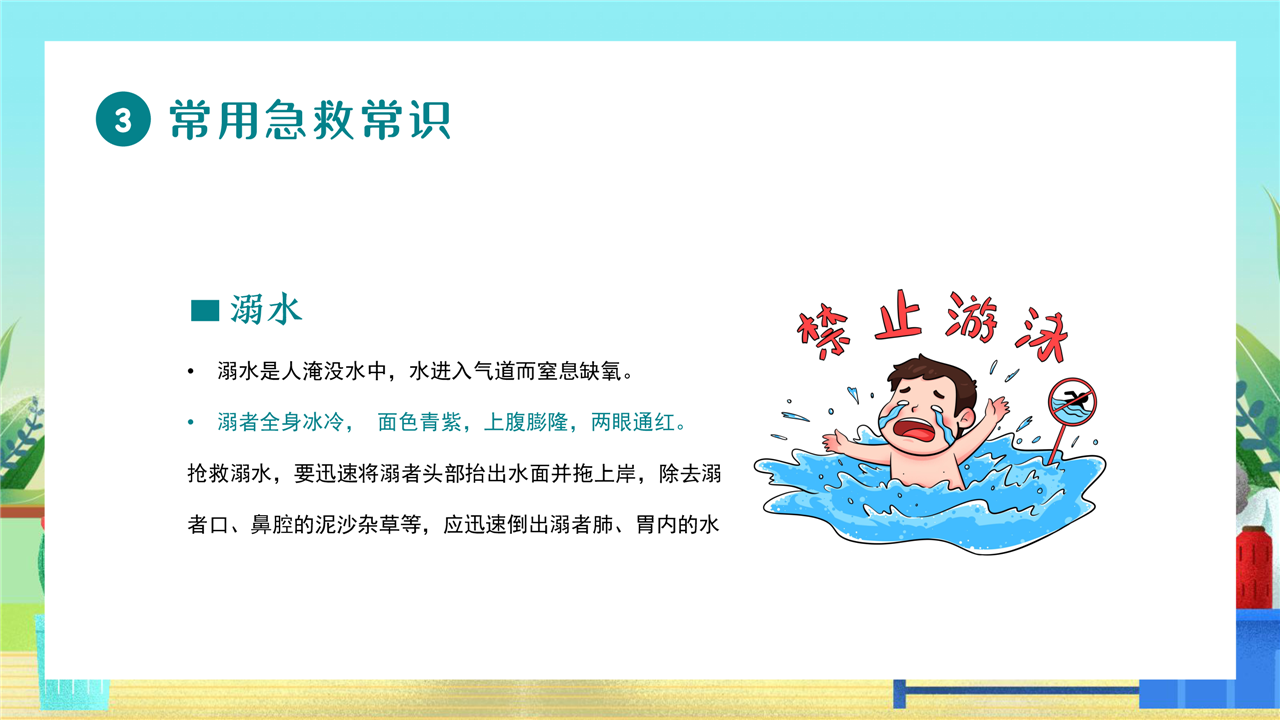 3 常用急救常识

■ 溺水

• 溺水是人淹没水中，水进入气道而窒息缺氧。

• 溺者全身冰冷， 面色青紫，上腹膨隆，两眼通红。

抢救溺水，要迅速将溺者头部抬出水面并拖上岸，除去溺者口、鼻腔的泥沙杂草等，应迅速倒出溺者肺、胃内的水

禁止游泳